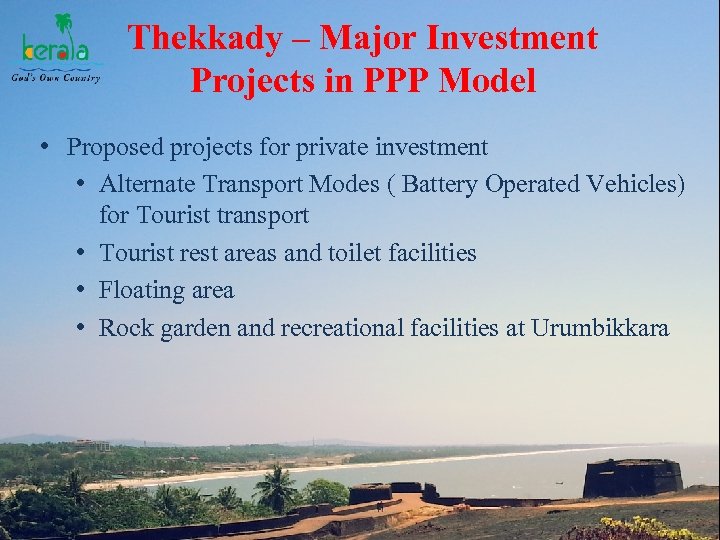 kerala
God's Own Country

Thekkady – Major Investment Projects in PPP Model

• Proposed projects for private investment
• Alternate Transport Modes ( Battery Operated Vehicles) for Tourist transport
• Tourist rest areas and toilet facilities
• Floating area
• Rock garden and recreational facilities at Urumbikkara